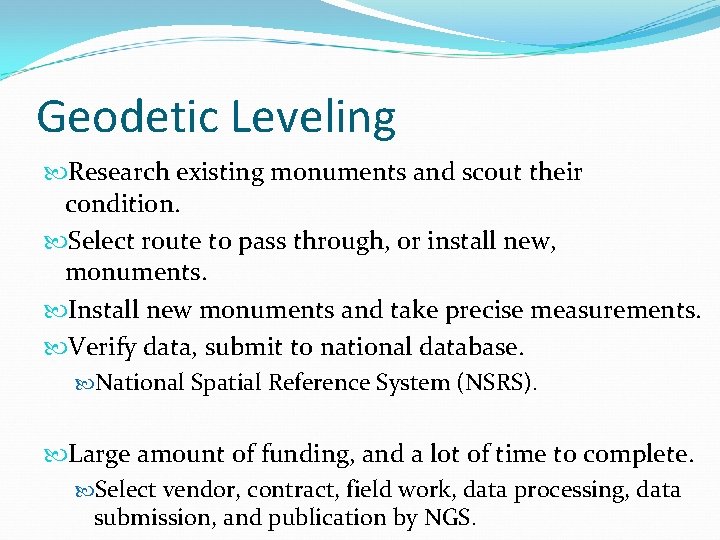 Geodetic Leveling

Research existing monuments and scout their condition.

Select route to pass through, or install new, monuments.

Install new monuments and take precise measurements.

Verify data, submit to national database.

National Spatial Reference System (NSRS).

Large amount of funding, and a lot of time to complete.

Select vendor, contract, field work, data processing, data submission, and publication by NGS.